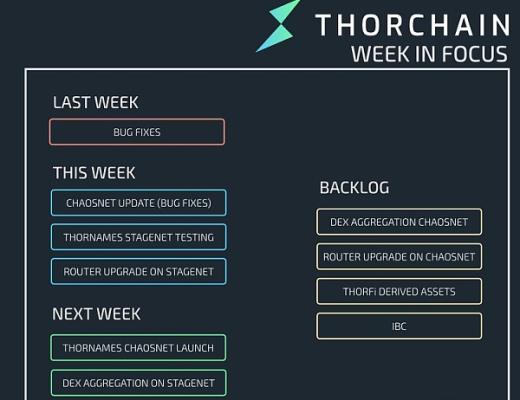 THORCHAIN
WEEK IN FOCUS

LAST WEEK

BUG FIXES

THIS WEEK

CHAOSNET UPDATE (BUG FIXES)

THORNAMES STAGENET TESTING

ROUTER UPGRADE ON STAGENET

NEXT WEEK

THORNAMES CHAOSNET LAUNCH

DEX AGGREGATION ON STAGENET

BACKLOG

DEX AGGREGATION CHAOSNET

ROUTER UPGRADE ON CHAOSNET

THORFi DERIVED ASSETS

IBC